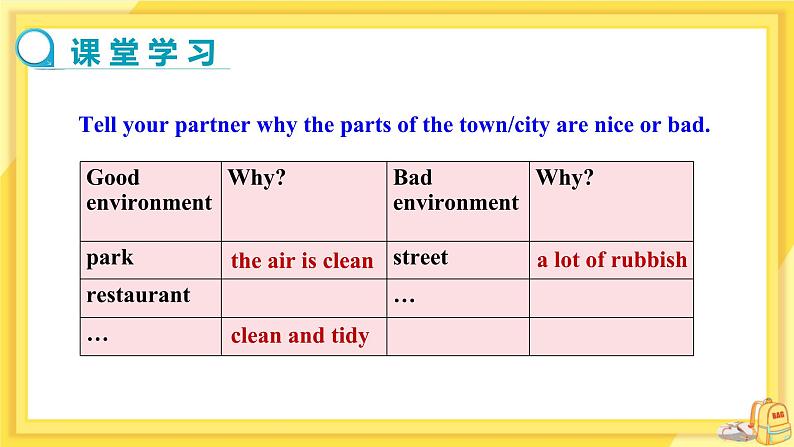 课堂学习

Tell your partner why the parts of the town/city are nice or bad.

| Good environment | Why? | Bad environment | Why? |
|---|---|---|---|
| park | the air is clean | street | a lot of rubbish |
| restaurant | | … | |
| … | clean and tidy | | |

BAG